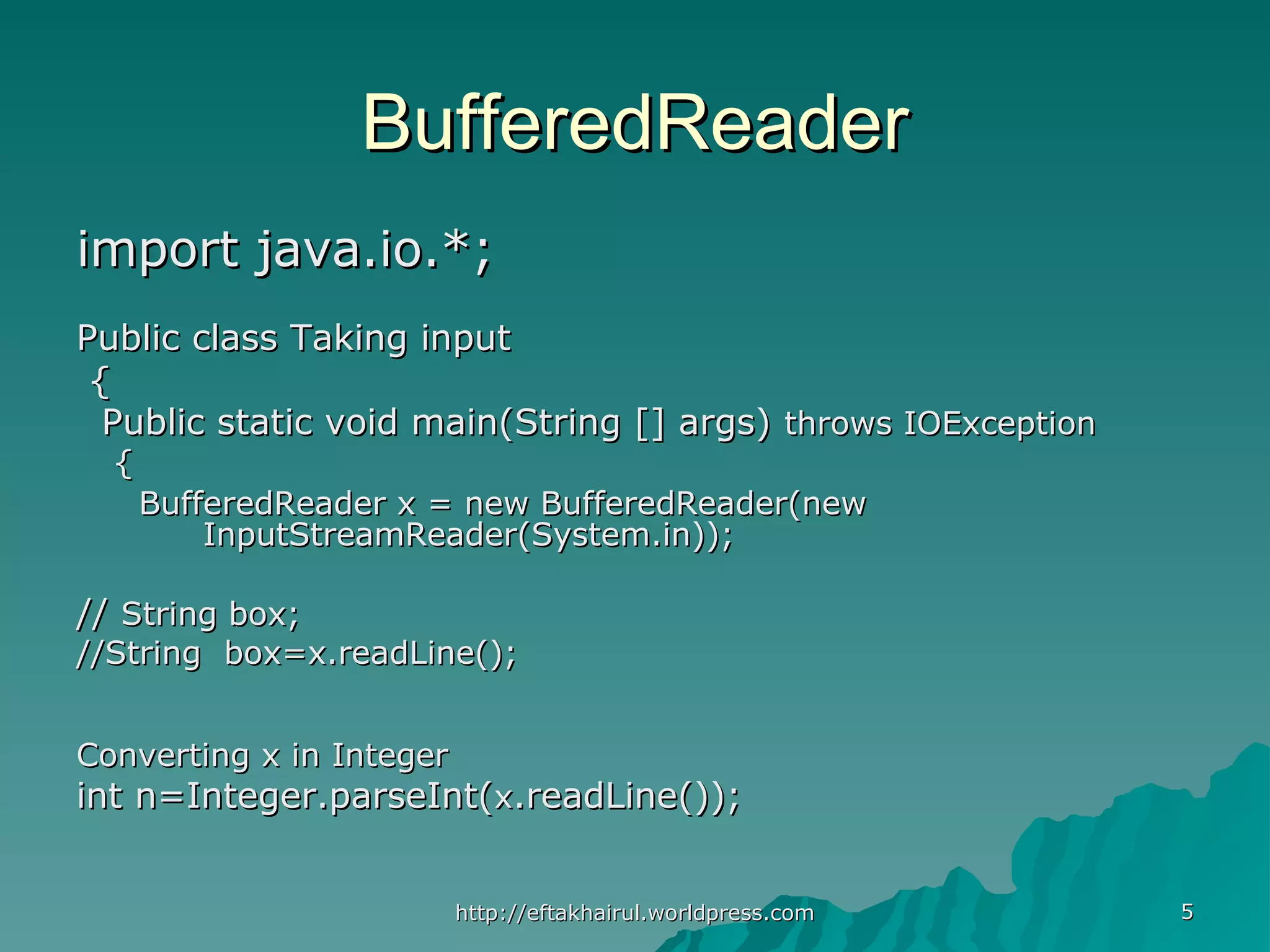 BufferedReader

import java.io.*;

Public class Taking input
{
Public static void main(String [] args) throws IOException
{
BufferedReader x = new BufferedReader(new InputStreamReader(System.in));

// String box;
//String box=x.readLine();

Converting x in Integer
int n=Integer.parseInt(x.readLine());

http://eftakhairul.worldpress.com

5